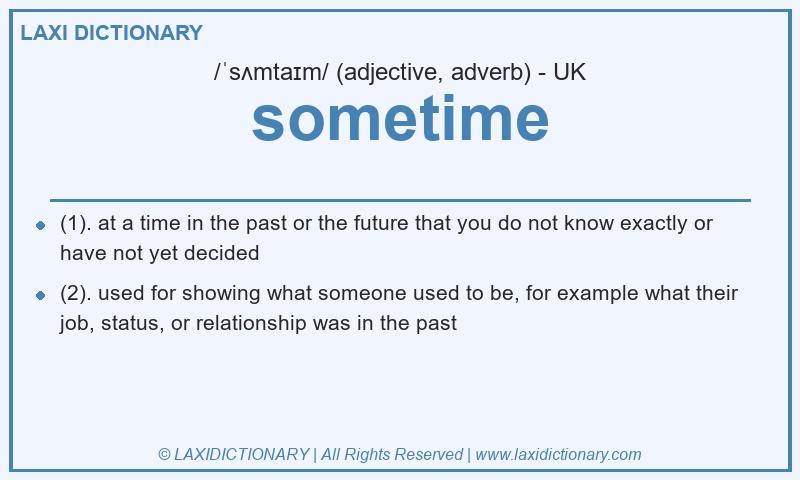 LAXI DICTIONARY

/ˈsʌmtaɪm/ (adjective, adverb) - UK

sometime

- (1). at a time in the past or the future that you do not know exactly or have not yet decided
- (2). used for showing what someone used to be, for example what their job, status, or relationship was in the past

© LAXIDICTIONARY | All Rights Reserved | www.laxidictionary.com